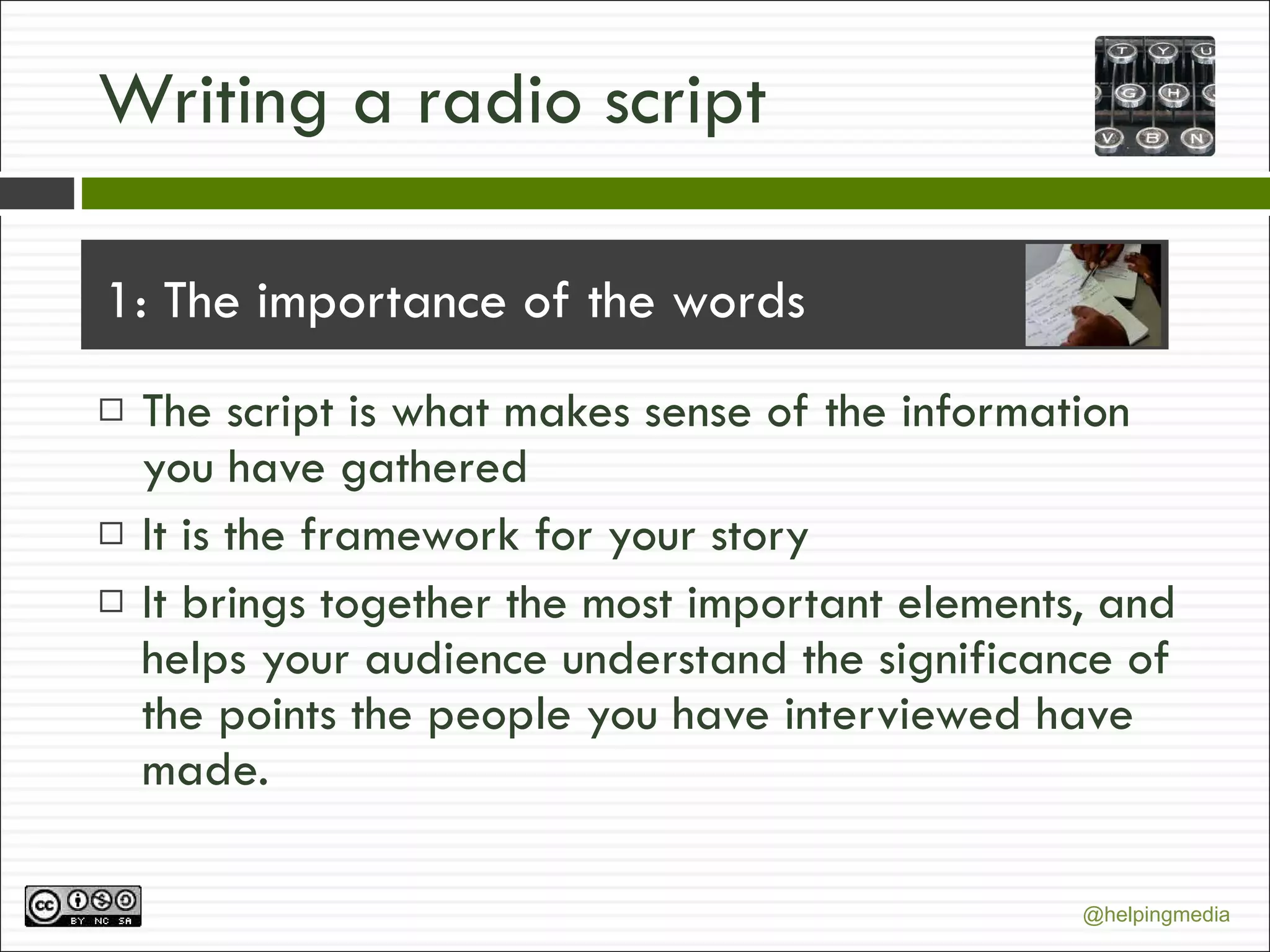 Writing a radio script

T Y U
G H
V B N

1: The importance of the words

□ The script is what makes sense of the information you have gathered
□ It is the framework for your story
□ It brings together the most important elements, and helps your audience understand the significance of the points the people you have interviewed have made.

cc BY NC SA

@helpingmedia